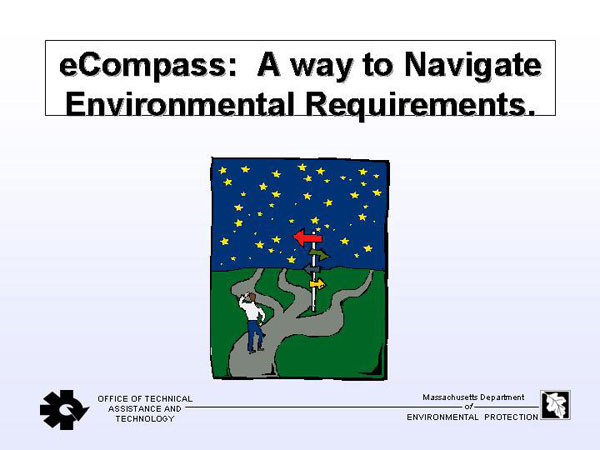 eCompass: A way to Navigate Environmental Requirements.

OFFICE OF TECHNICAL ASSISTANCE AND TECHNOLOGY

Massachusetts Department of ENVIRONMENTAL PROTECTION